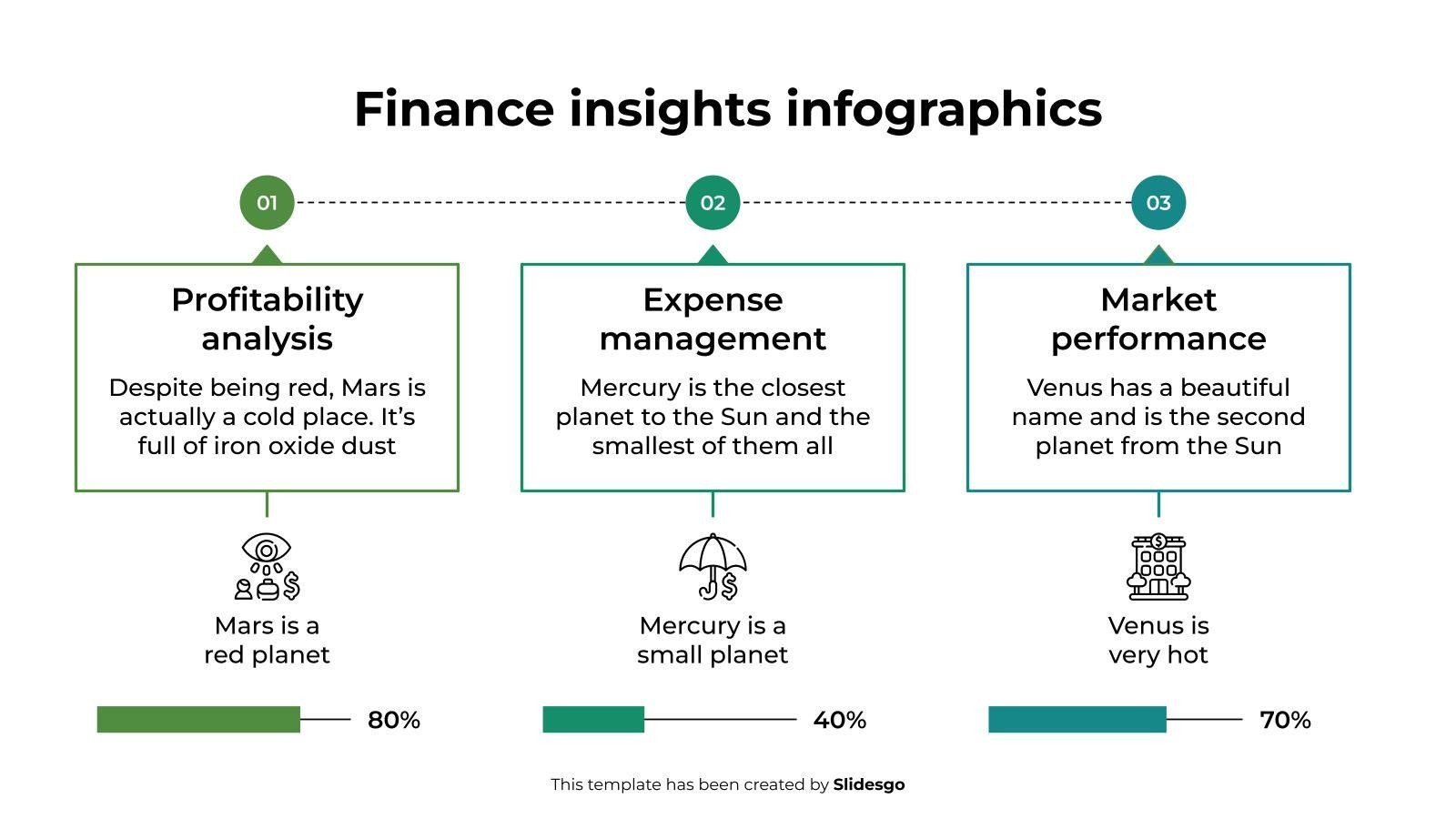 Finance insights infographics

01

Profitability analysis

Despite being red, Mars is actually a cold place. It's full of iron oxide dust

Mars is a red planet

80%

02

Expense management

Mercury is the closest planet to the Sun and the smallest of them all

Mercury is a small planet

40%

03

Market performance

Venus has a beautiful name and is the second planet from the Sun

Venus is very hot

70%

This template has been created by Slidesgo